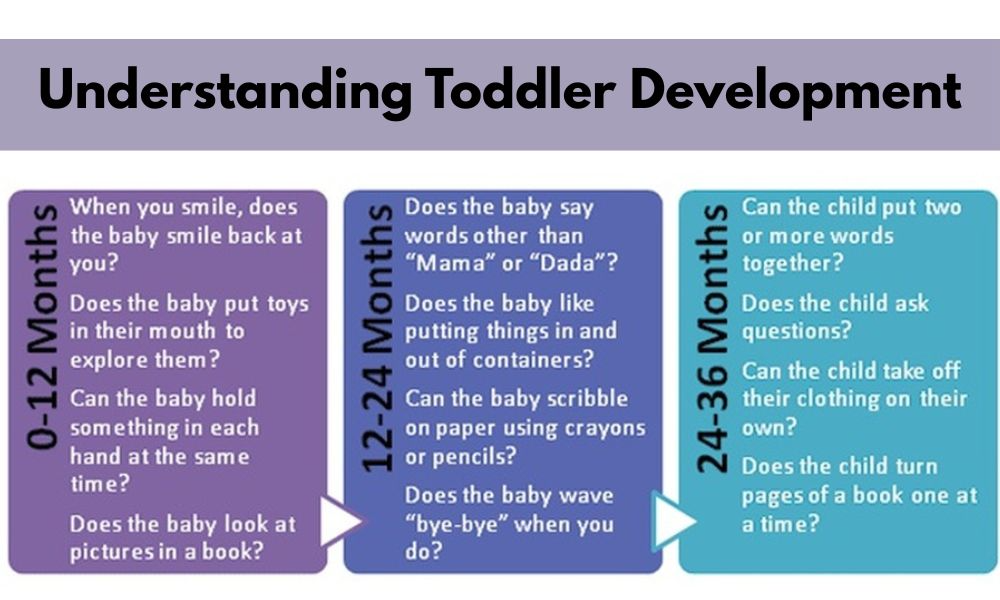 Understanding Toddler Development

0-12 Months

When you smile, does the baby smile back at you?

Does the baby put toys in their mouth to explore them?

Can the baby hold something in each hand at the same time?

Does the baby look at pictures in a book?

12-24 Months

Does the baby say words other than "Mama" or "Dada"?

Does the baby like putting things in and out of containers?

Can the baby scribble on paper using crayons or pencils?

Does the baby wave "bye-bye" when you do?

24-36 Months

Can the child put two or more words together?

Does the child ask questions?

Can the child take off their clothing on their own?

Does the child turn pages of a book one at a time?